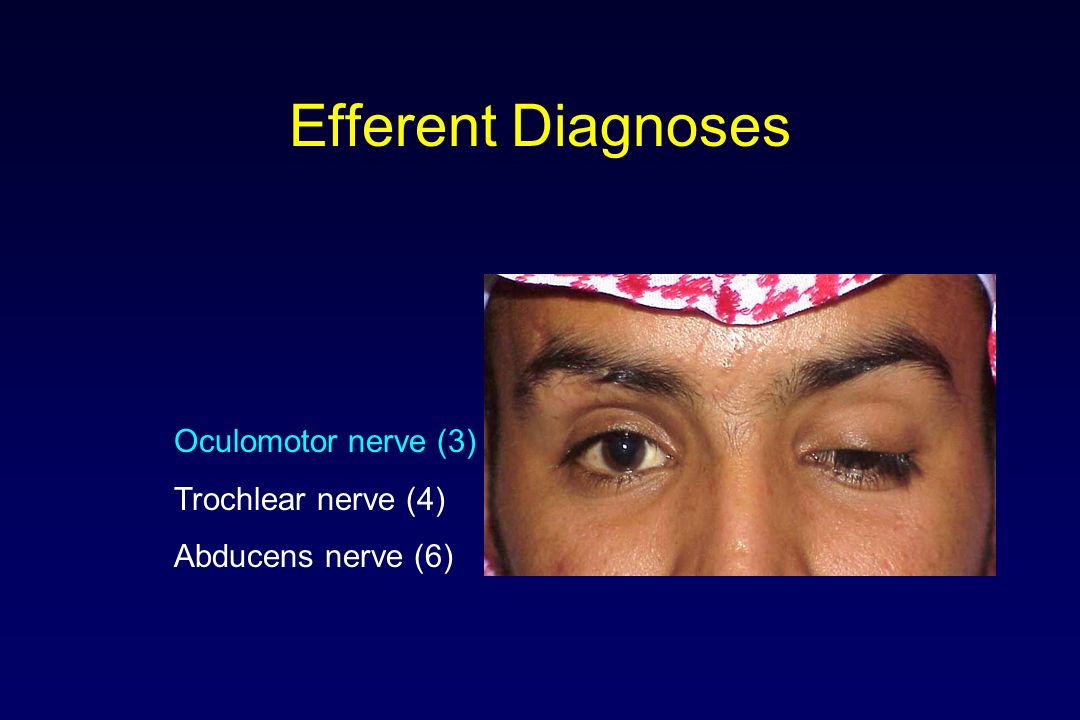 Efferent Diagnoses

Oculomotor nerve (3)

Trochlear nerve (4)

Abducens nerve (6)